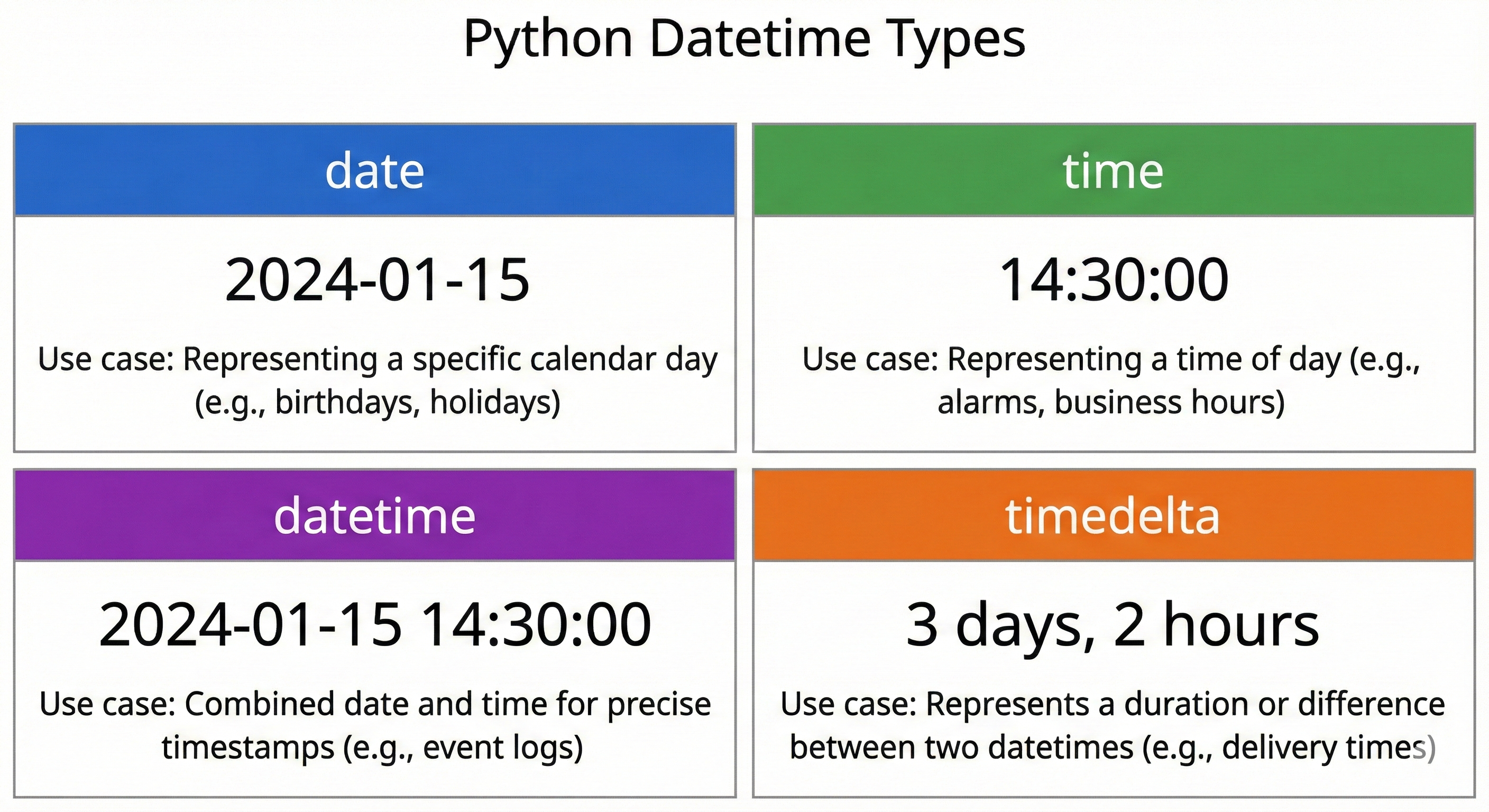 Python Datetime Types

date

2024-01-15

Use case: Representing a specific calendar day (e.g., birthdays, holidays)

time

14:30:00

Use case: Representing a time of day (e.g., alarms, business hours)

datetime

2024-01-15 14:30:00

Use case: Combined date and time for precise timestamps (e.g., event logs)

timedelta

3 days, 2 hours

Use case: Represents a duration or difference between two datetimes (e.g., delivery times)